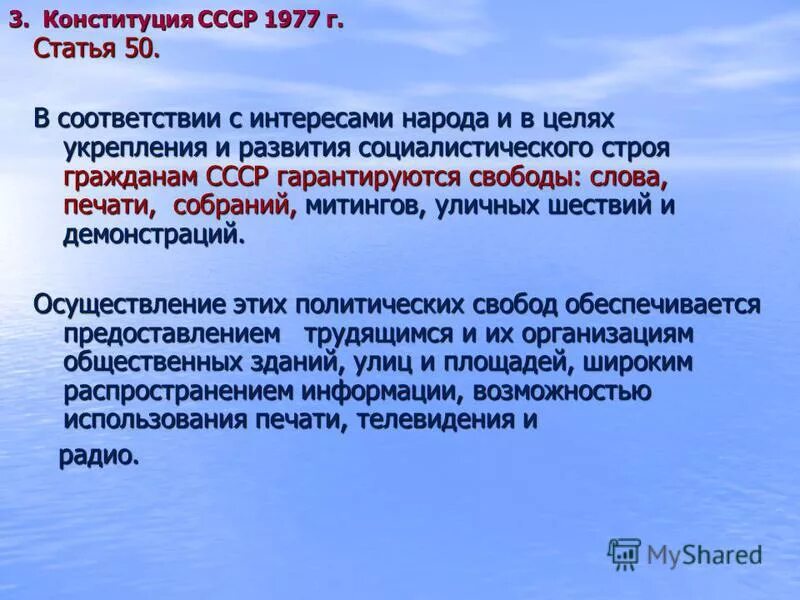 3. Конституция СССР 1977 г.
Статья 50.

В соответствии с интересами народа и в целях укрепления и развития социалистического строя гражданам СССР гарантируются свободы: слова, печати, собраний, митингов, уличных шествий и демонстраций.

Осуществление этих политических свобод обеспечивается предоставлением трудящимся и их организациям общественных зданий, улиц и площадей, широким распространением информации, возможностью использования печати, телевидения и радио.

MyShared